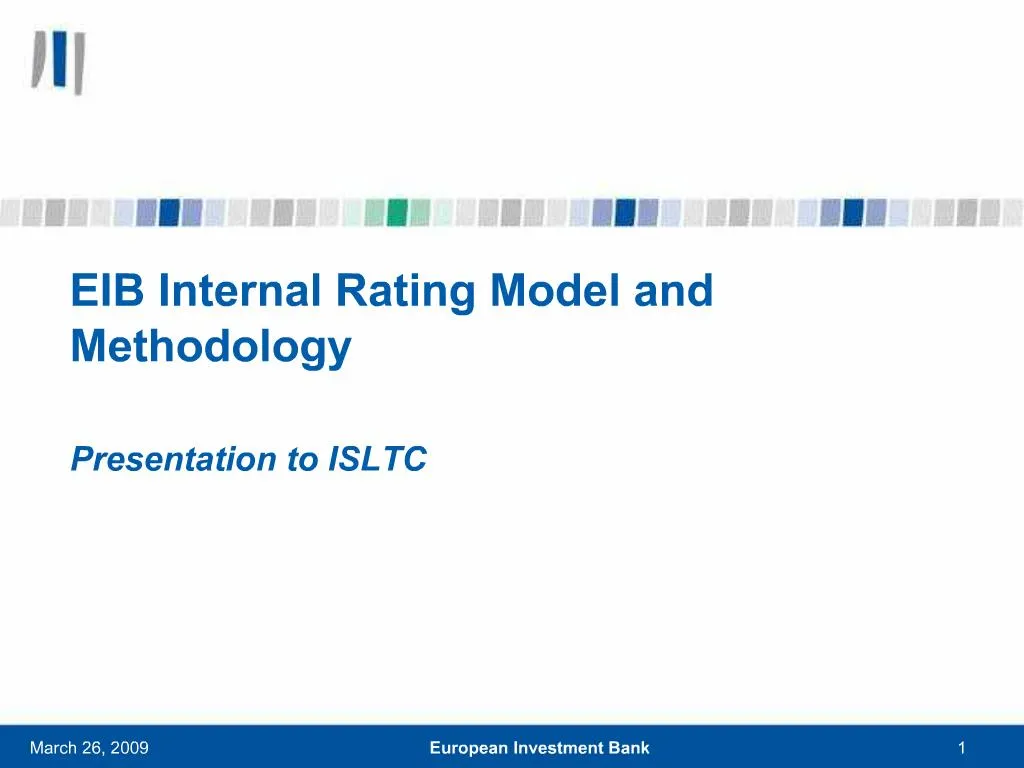 EIB Internal Rating Model and Methodology

Presentation to ISLTC

March 26, 2009

European Investment Bank

1